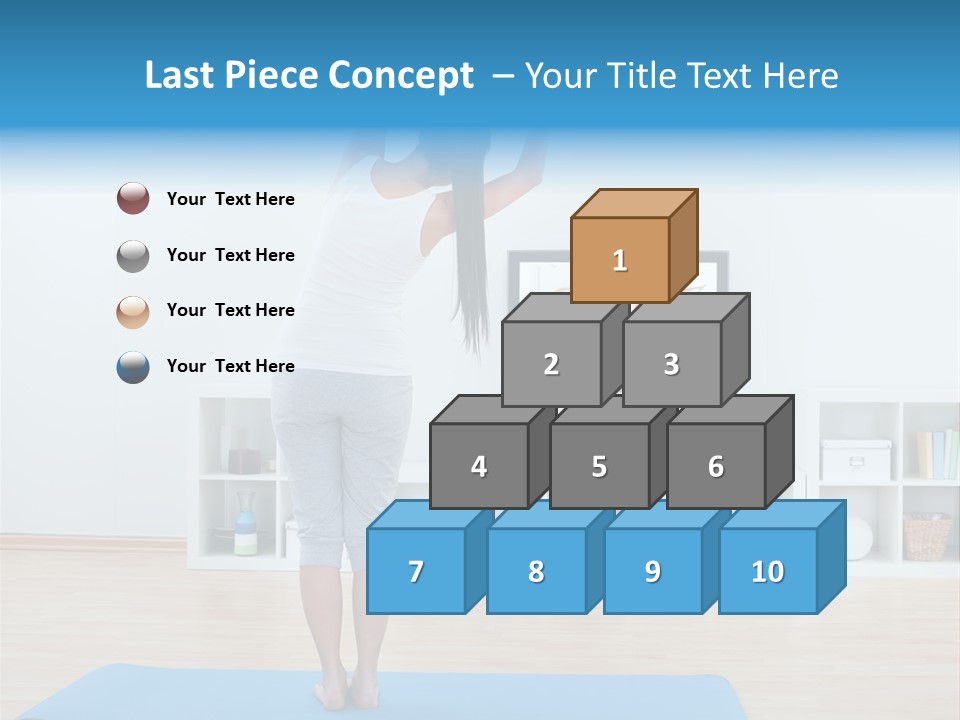 Last Piece Concept – Your Title Text Here

Your Text Here

Your Text Here

Your Text Here

Your Text Here

1

2

3

4

5

6

7

8

9

10